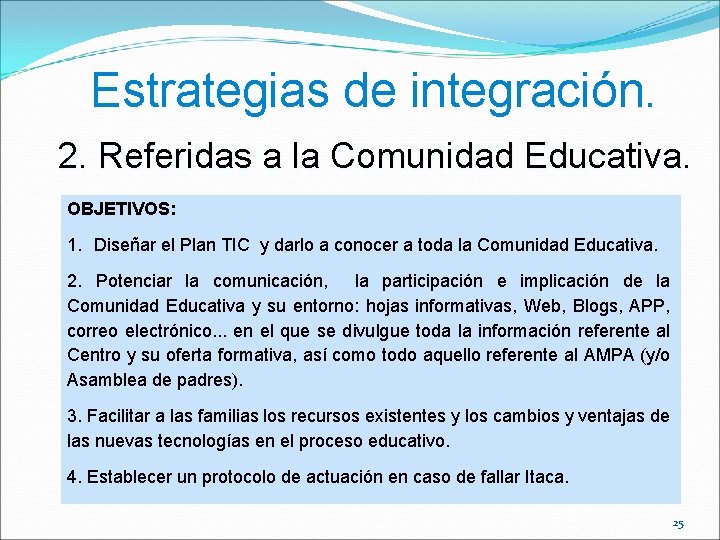 Estrategias de integración.

2. Referidas a la Comunidad Educativa.

OBJETIVOS:

1. Diseñar el Plan TIC y darlo a conocer a toda la Comunidad Educativa.

2. Potenciar la comunicación, la participación e implicación de la Comunidad Educativa y su entorno: hojas informativas, Web, Blogs, APP, correo electrónico... en el que se divulgue toda la información referente al Centro y su oferta formativa, así como todo aquello referente al AMPA (y/o Asamblea de padres).

3. Facilitar a las familias los recursos existentes y los cambios y ventajas de las nuevas tecnologías en el proceso educativo.

4. Establecer un protocolo de actuación en caso de fallar Itaca.

25